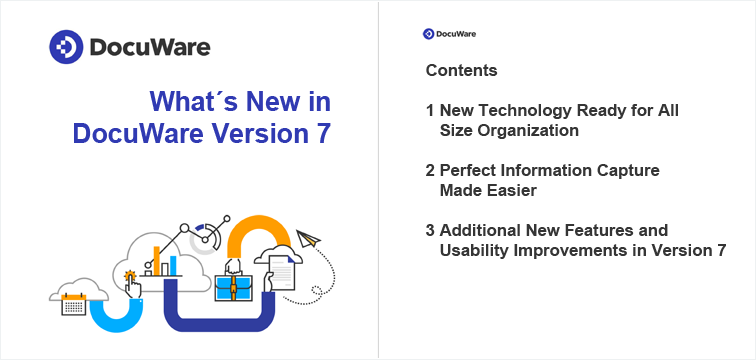 DocuWare

What´s New in DocuWare Version 7

DocuWare

Contents

1 New Technology Ready for All Size Organization

2 Perfect Information Capture Made Easier

3 Additional New Features and Usability Improvements in Version 7